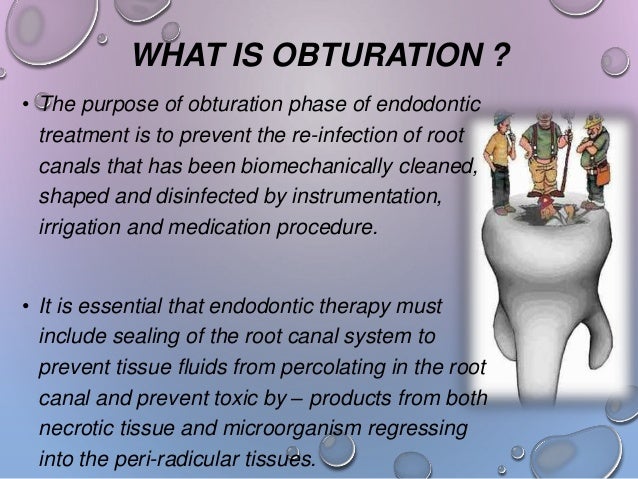 WHAT IS OBTURATION ?

• The purpose of obturation phase of endodontic treatment is to prevent the re-infection of root canals that has been biomechanically cleaned, shaped and disinfected by instrumentation, irrigation and medication procedure.

• It is essential that endodontic therapy must include sealing of the root canal system to prevent tissue fluids from percolating in the root canal and prevent toxic by – products from both necrotic tissue and microorganism regressing into the peri-radicular tissues.